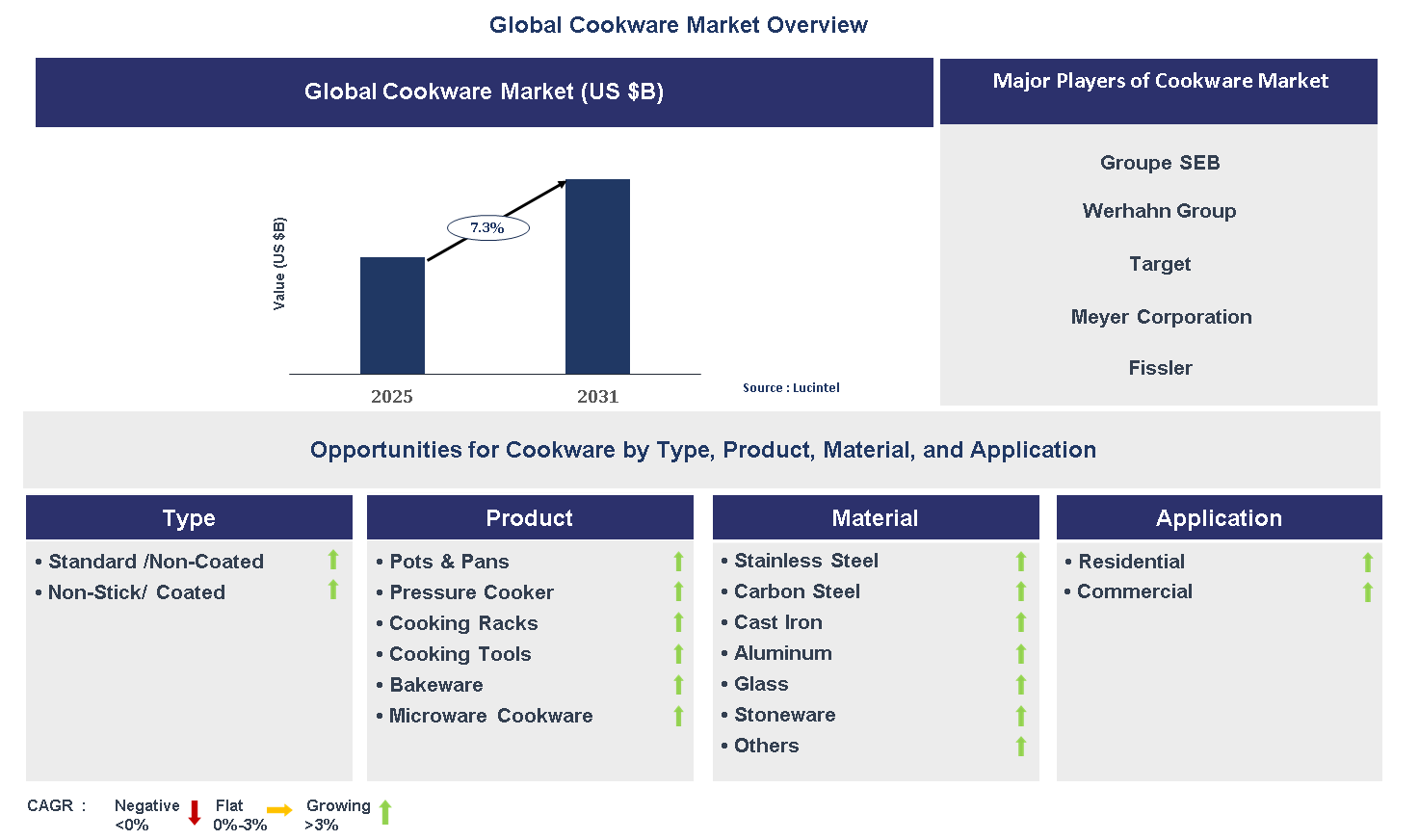 Global Cookware Market Overview

Global Cookware Market (US $B)

Value (US $B)

7.3%

2025

2031

Source : Lucintel

Major Players of Cookware Market

Groupe SEB

Werhahn Group

Target

Meyer Corporation

Fissler

Opportunities for Cookware by Type, Product, Material, and Application

Type

• Standard /Non-Coated
• Non-Stick/ Coated

Product

• Pots & Pans
• Pressure Cooker
• Cooking Racks
• Cooking Tools
• Bakeware
• Microware Cookware

Material

• Stainless Steel
• Carbon Steel
• Cast Iron
• Aluminum
• Glass
• Stoneware
• Others

Application

• Residential
• Commercial

CAGR : Negative <0% Flat 0%-3% Growing >3%